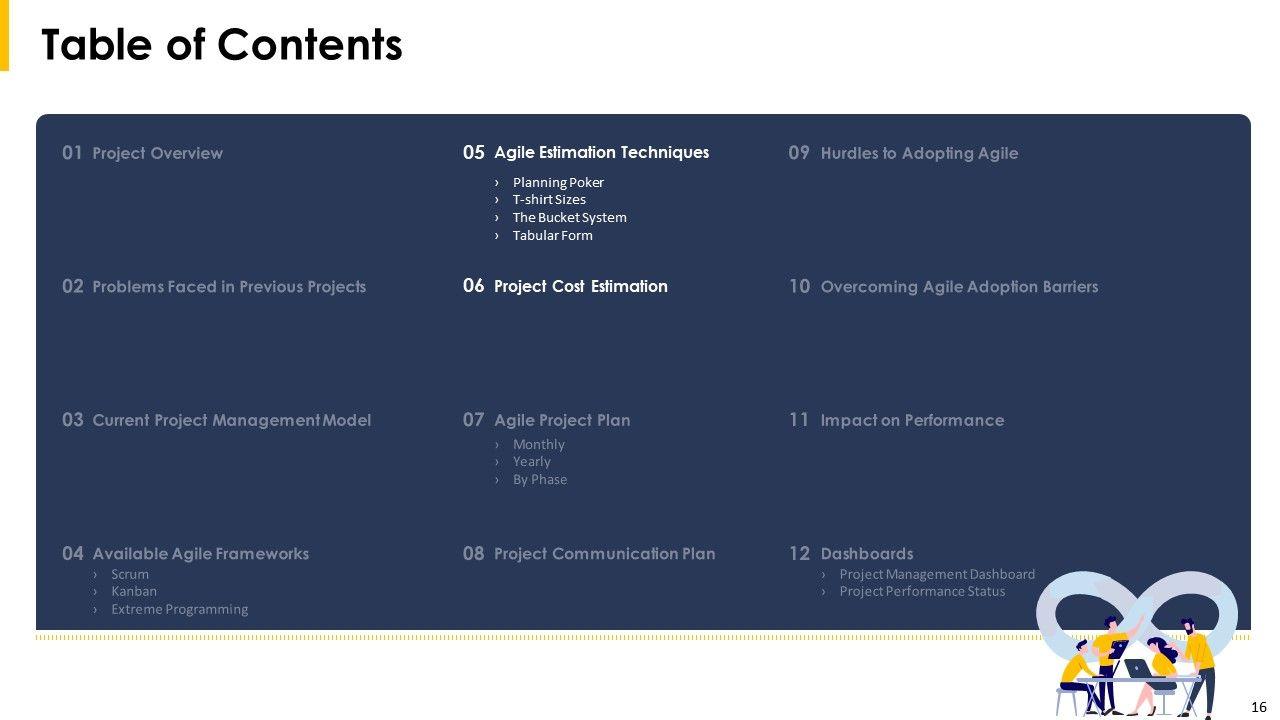 Table of Contents

01 Project Overview

02 Problems Faced in Previous Projects

03 Current Project Management Model

04 Available Agile Frameworks
› Scrum
› Kanban
› Extreme Programming

05 Agile Estimation Techniques
› Planning Poker
› T-shirt Sizes
› The Bucket System
› Tabular Form

06 Project Cost Estimation

07 Agile Project Plan
› Monthly
› Yearly
› By Phase

08 Project Communication Plan

09 Hurdles to Adopting Agile

10 Overcoming Agile Adoption Barriers

11 Impact on Performance

12 Dashboards
› Project Management Dashboard
› Project Performance Status

16